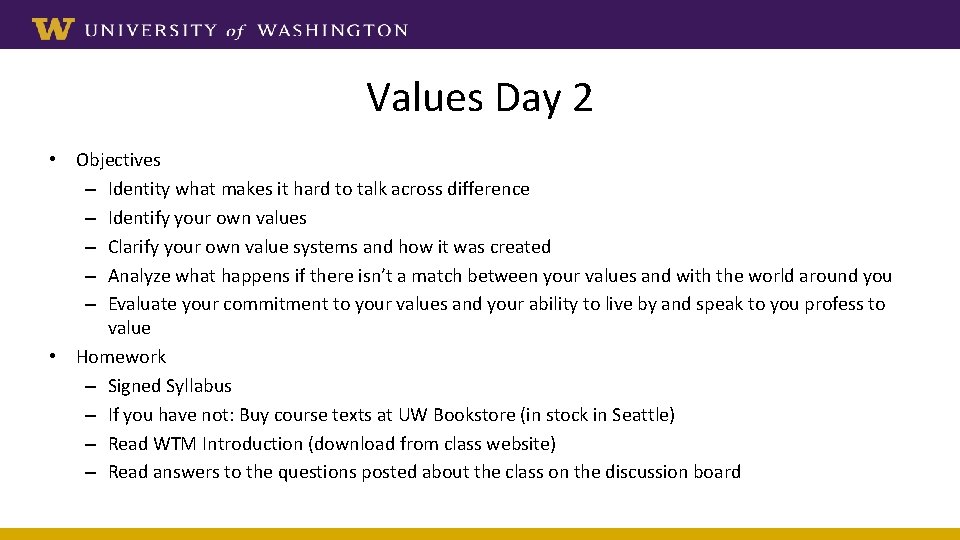 W UNIVERSITY of WASHINGTON

Values Day 2

• Objectives
- Identity what makes it hard to talk across difference
- Identify your own values
- Clarify your own value systems and how it was created
- Analyze what happens if there isn't a match between your values and with the world around you
- Evaluate your commitment to your values and your ability to live by and speak to you profess to value
• Homework
- Signed Syllabus
- If you have not: Buy course texts at UW Bookstore (in stock in Seattle)
- Read WTM Introduction (download from class website)
- Read answers to the questions posted about the class on the discussion board